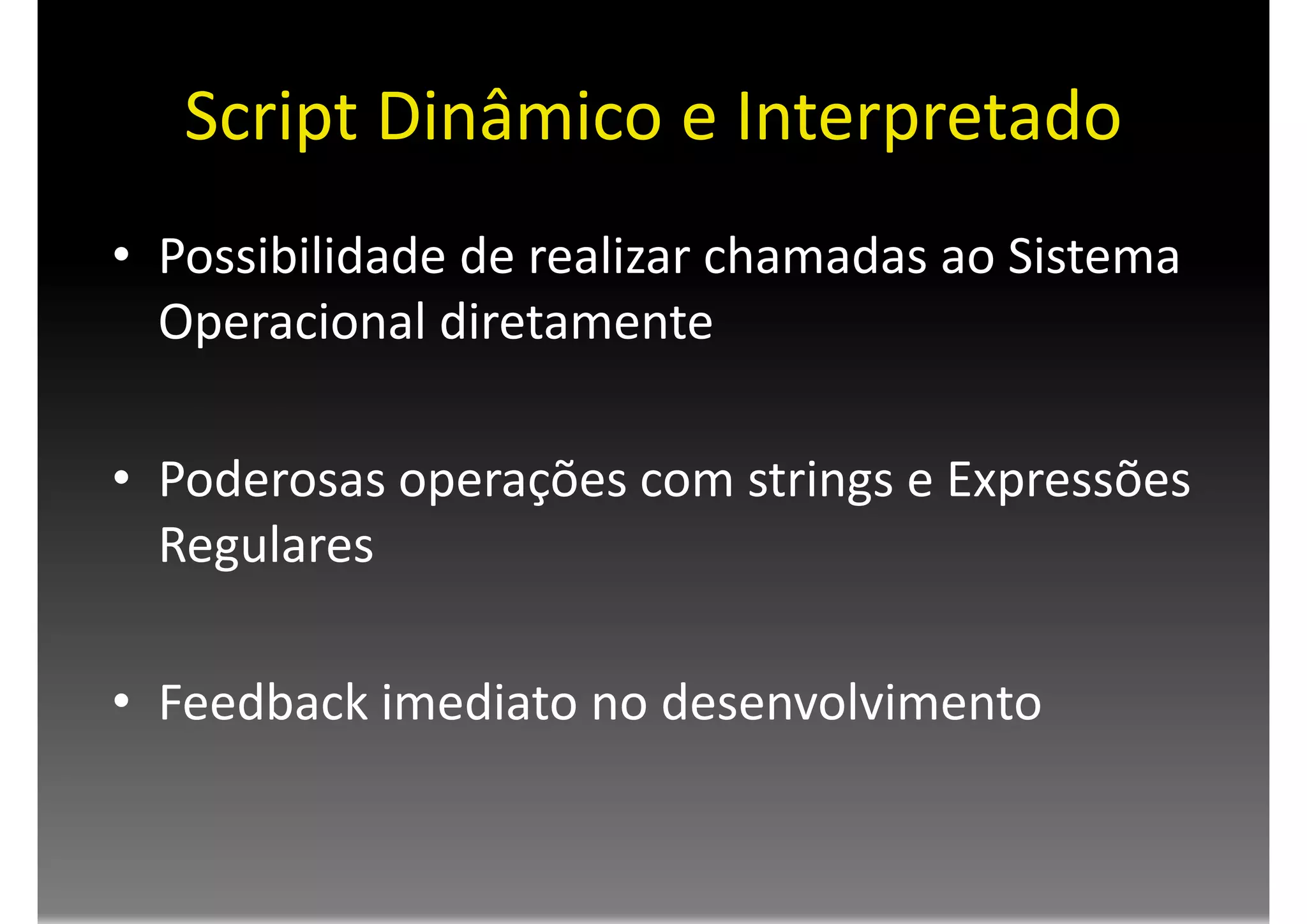 Script Dinâmico e Interpretado

• Possibilidade de realizar chamadas ao Sistema Operacional diretamente

• Poderosas operações com strings e Expressões Regulares

• Feedback imediato no desenvolvimento